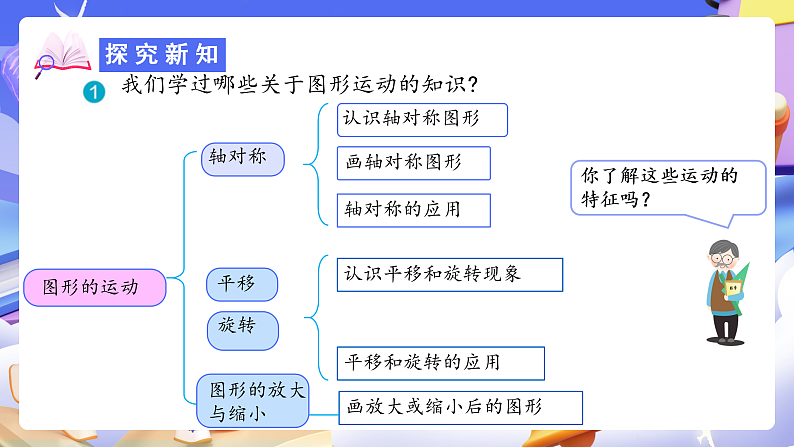 探究新知

1 我们学过哪些关于图形运动的知识？

图形的运动

轴对称

认识轴对称图形

画轴对称图形

轴对称的应用

平移

旋转

认识平移和旋转现象

平移和旋转的应用

图形的放大与缩小

画放大或缩小后的图形

你了解这些运动的特征吗？